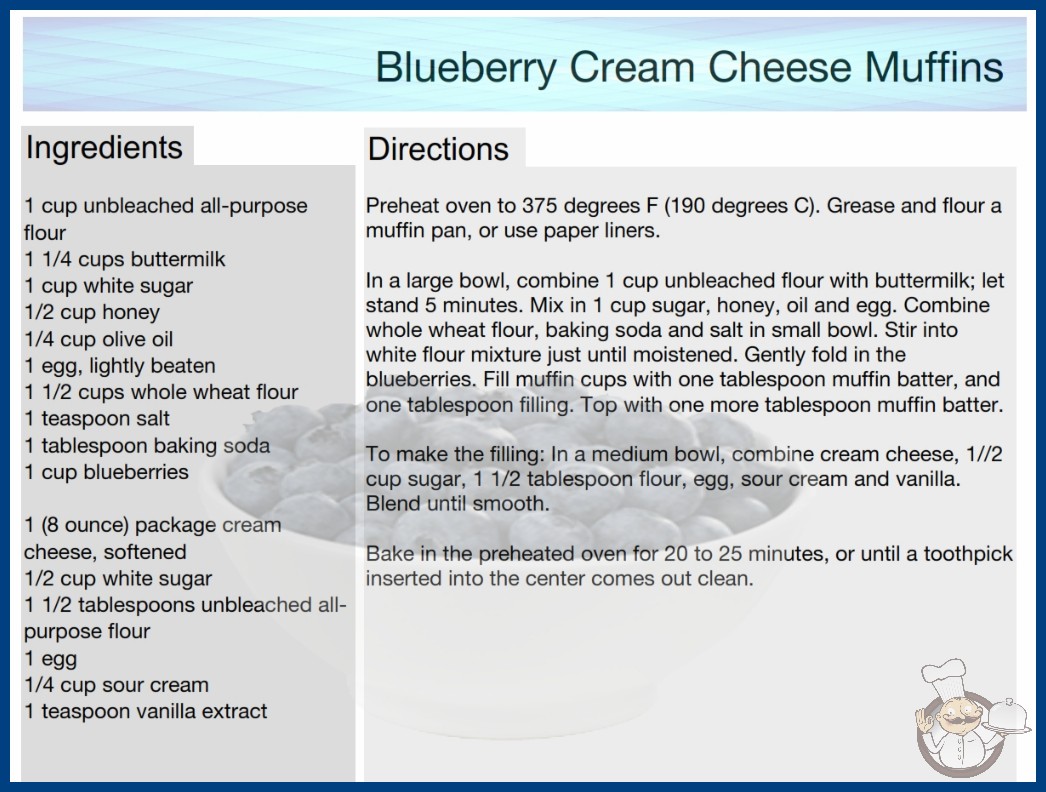 Blueberry Cream Cheese Muffins

Ingredients

1 cup unbleached all-purpose flour
1 1/4 cups buttermilk
1 cup white sugar
1/2 cup honey
1/4 cup olive oil
1 egg, lightly beaten
1 1/2 cups whole wheat flour
1 teaspoon salt
1 tablespoon baking soda
1 cup blueberries

1 (8 ounce) package cream cheese, softened
1/2 cup white sugar
1 1/2 tablespoons unbleached all-purpose flour
1 egg
1/4 cup sour cream
1 teaspoon vanilla extract

Directions

Preheat oven to 375 degrees F (190 degrees C). Grease and flour a muffin pan, or use paper liners.

In a large bowl, combine 1 cup unbleached flour with buttermilk; let stand 5 minutes. Mix in 1 cup sugar, honey, oil and egg. Combine whole wheat flour, baking soda and salt in small bowl. Stir into white flour mixture just until moistened. Gently fold in the blueberries. Fill muffin cups with one tablespoon muffin batter, and one tablespoon filling. Top with one more tablespoon muffin batter.

To make the filling: In a medium bowl, combine cream cheese, 1//2 cup sugar, 1 1/2 tablespoon flour, egg, sour cream and vanilla. Blend until smooth.

Bake in the preheated oven for 20 to 25 minutes, or until a toothpick inserted into the center comes out clean.